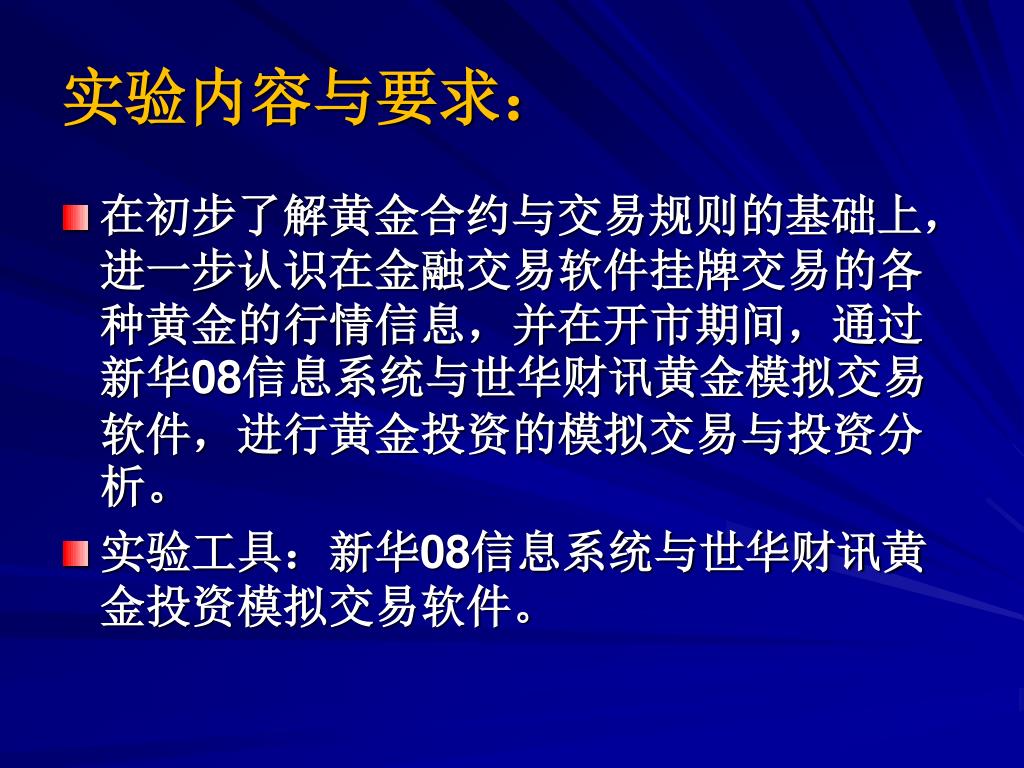 实验内容与要求：

在初步了解黄金合约与交易规则的基础上，进一步认识在金融交易软件挂牌交易的各种黄金的行情信息，并在开市期间，通过新华08信息系统与世华财讯黄金模拟交易软件，进行黄金投资的模拟交易与投资分析。

实验工具：新华08信息系统与世华财讯黄金投资模拟交易软件。